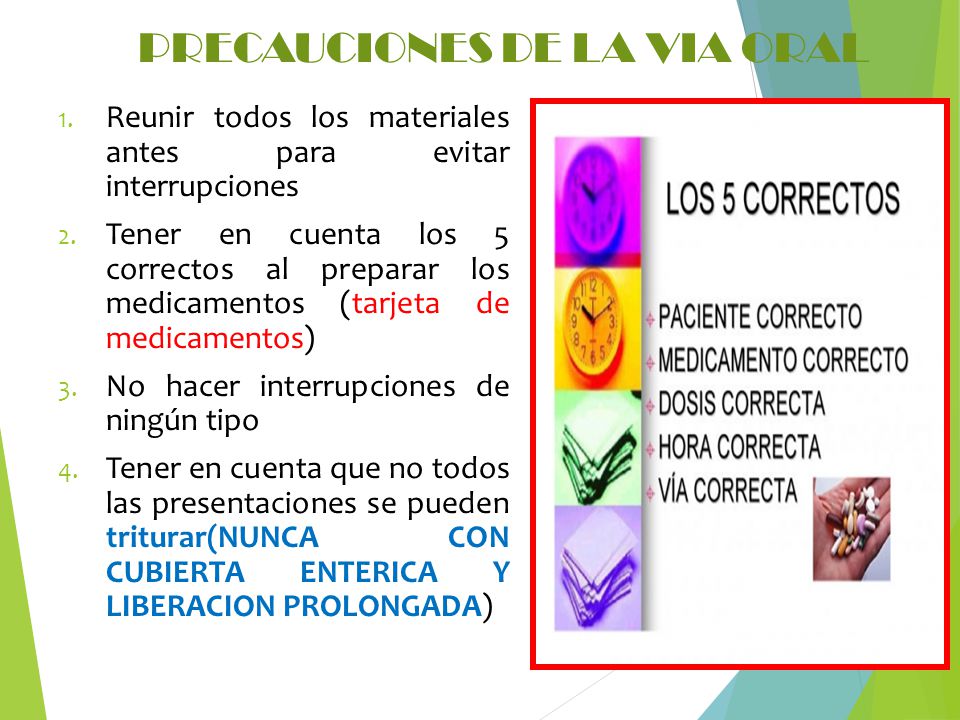 PRECAUCIONES DE LA VIA ORAL

1. Reunir todos los materiales antes para evitar interrupciones

2. Tener en cuenta los 5 correctos al preparar los medicamentos (tarjeta de medicamentos)

3. No hacer interrupciones de ningún tipo

4. Tener en cuenta que no todos las presentaciones se pueden triturar(NUNCA CON CUBIERTA ENTERICA Y LIBERACION PROLONGADA)

LOS 5 CORRECTOS

PACIENTE CORRECTO
MEDICAMENTO CORRECTO
DOSIS CORRECTA
HORA CORRECTA
VÍA CORRECTA